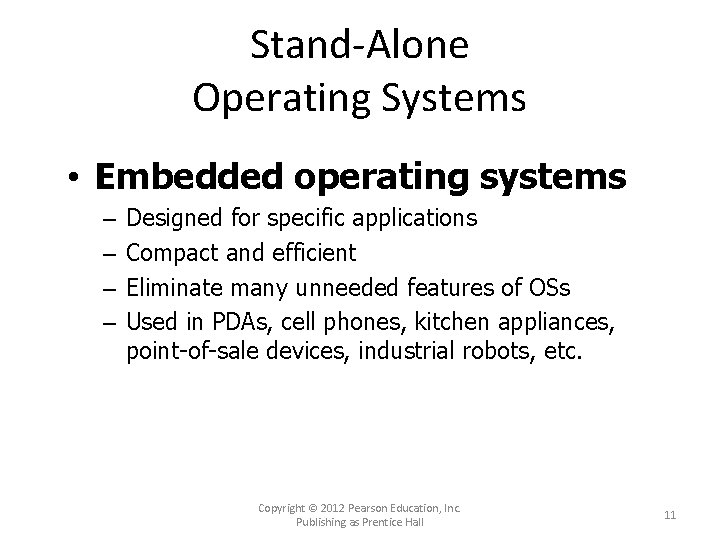 Stand-Alone
Operating Systems

• Embedded operating systems
– Designed for specific applications
– Compact and efficient
– Eliminate many unneeded features of OSs
– Used in PDAs, cell phones, kitchen appliances, point-of-sale devices, industrial robots, etc.

Copyright © 2012 Pearson Education, Inc.
Publishing as Prentice Hall

11